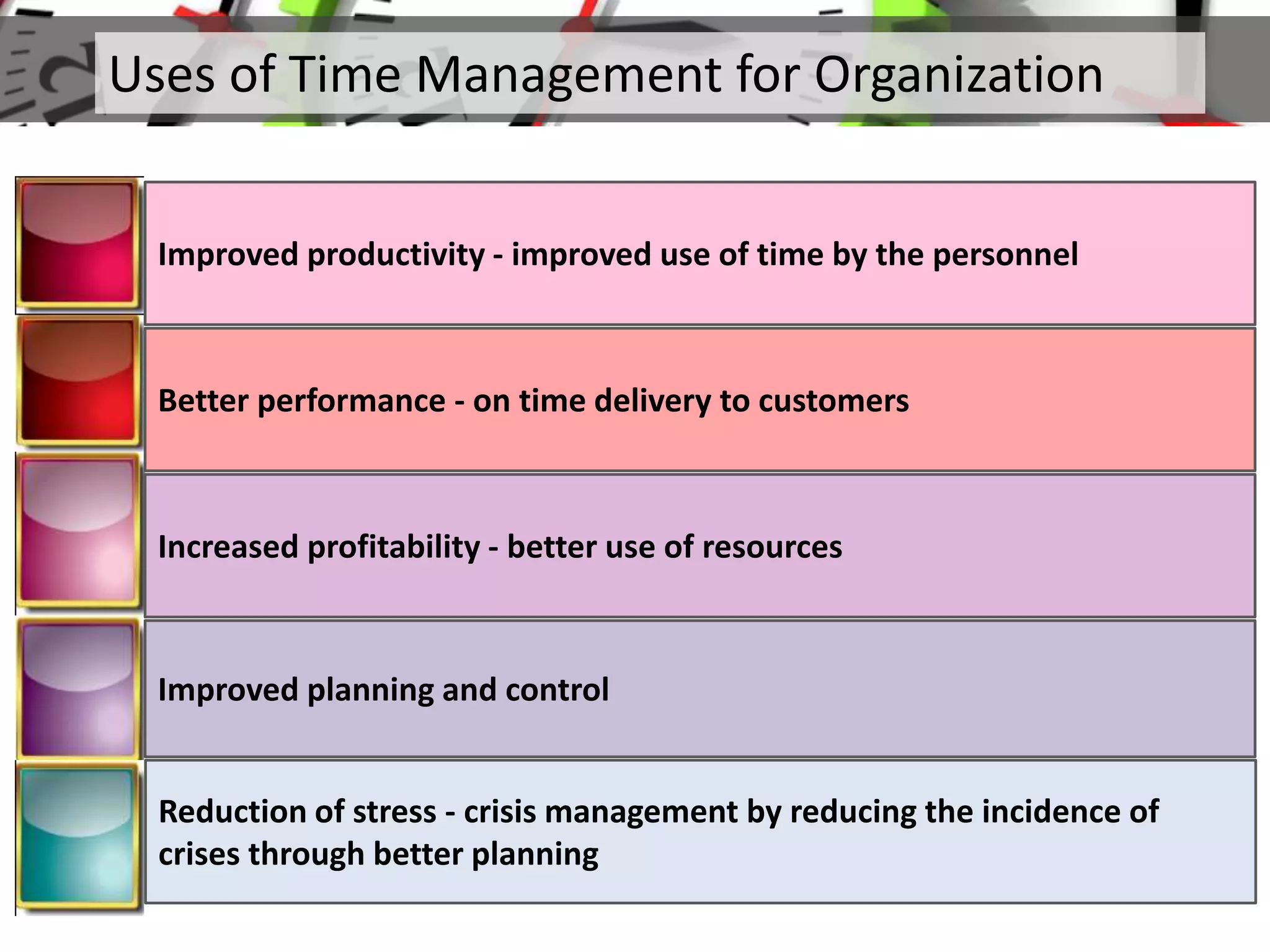 Uses of Time Management for Organization

Improved productivity - improved use of time by the personnel

Better performance - on time delivery to customers

Increased profitability - better use of resources

Improved planning and control

Reduction of stress - crisis management by reducing the incidence of crises through better planning